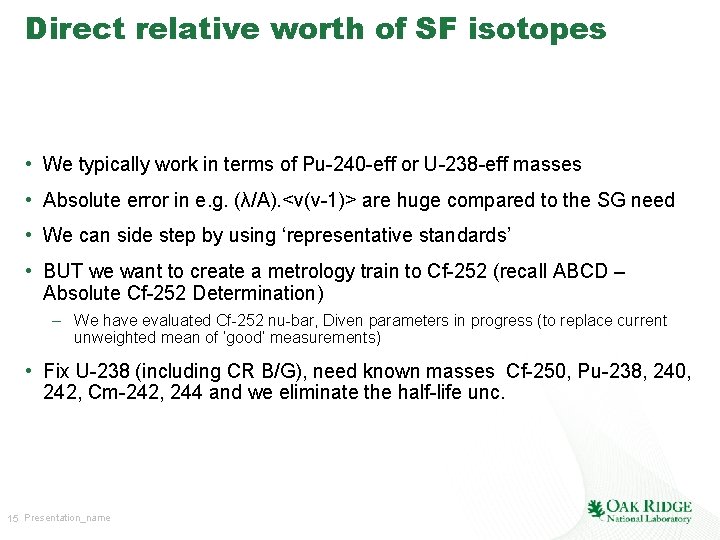 Direct relative worth of SF isotopes

• We typically work in terms of Pu-240-eff or U-238-eff masses

• Absolute error in e.g. (λ/A).<ν(ν-1)> are huge compared to the SG need

• We can side step by using 'representative standards'

• BUT we want to create a metrology train to Cf-252 (recall ABCD – Absolute Cf-252 Determination)

– We have evaluated Cf-252 nu-bar, Diven parameters in progress (to replace current unweighted mean of 'good' measurements)

• Fix U-238 (including CR B/G), need known masses Cf-250, Pu-238, 240, 242, Cm-242, 244 and we eliminate the half-life unc.

15 Presentation_name

OAK RIDGE National Laboratory